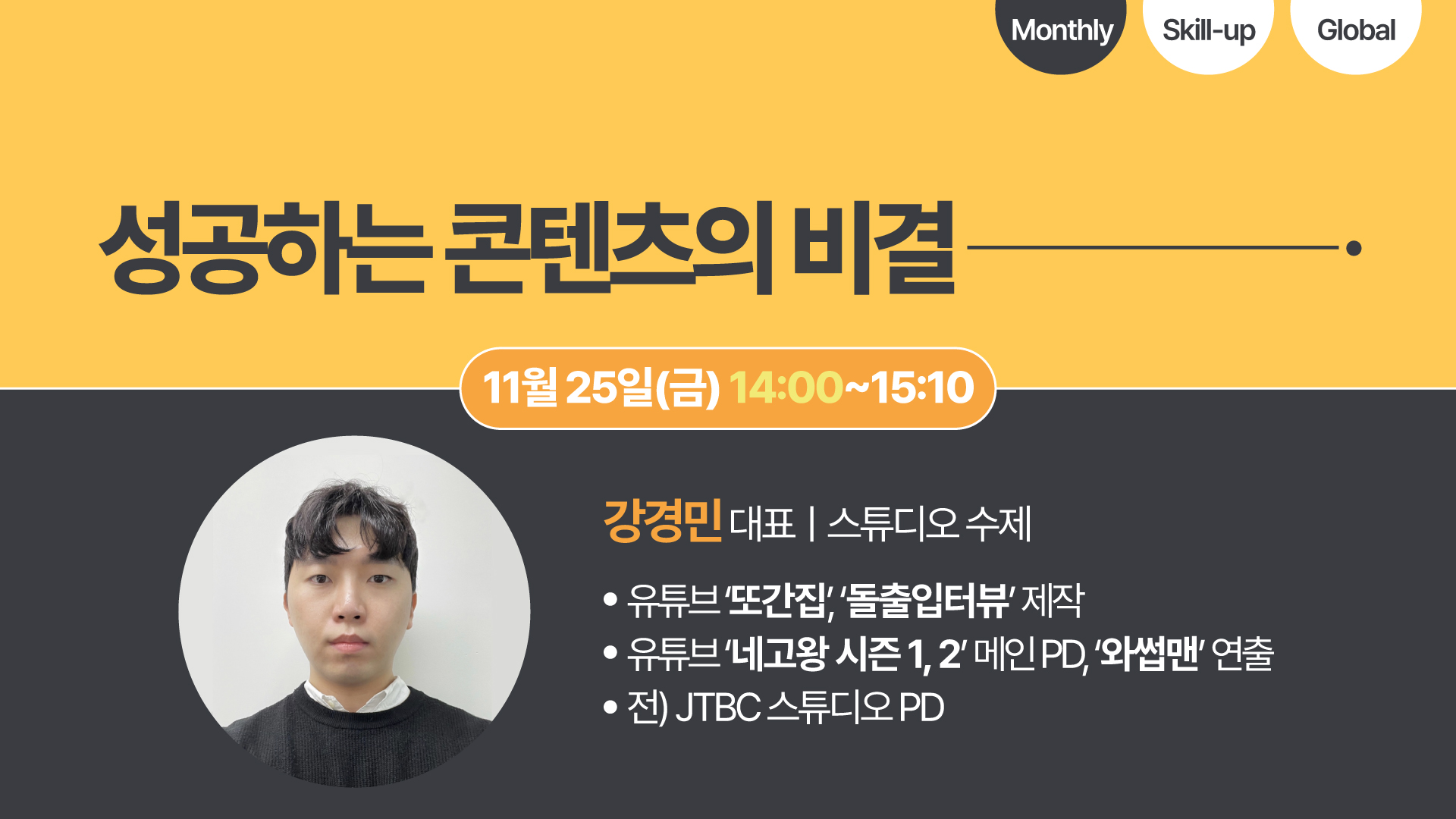 Monthly
Skill-up
Global

성공하는 콘텐츠의 비결

11월 25일(금) 14:00~15:10

강경민 대표 | 스튜디오 수제

• 유튜브 '또간집', '돌출입터뷰' 제작
• 유튜브 '네고왕 시즌 1, 2' 메인 PD, '와썹맨' 연출
• 전) JTBC 스튜디오 PD